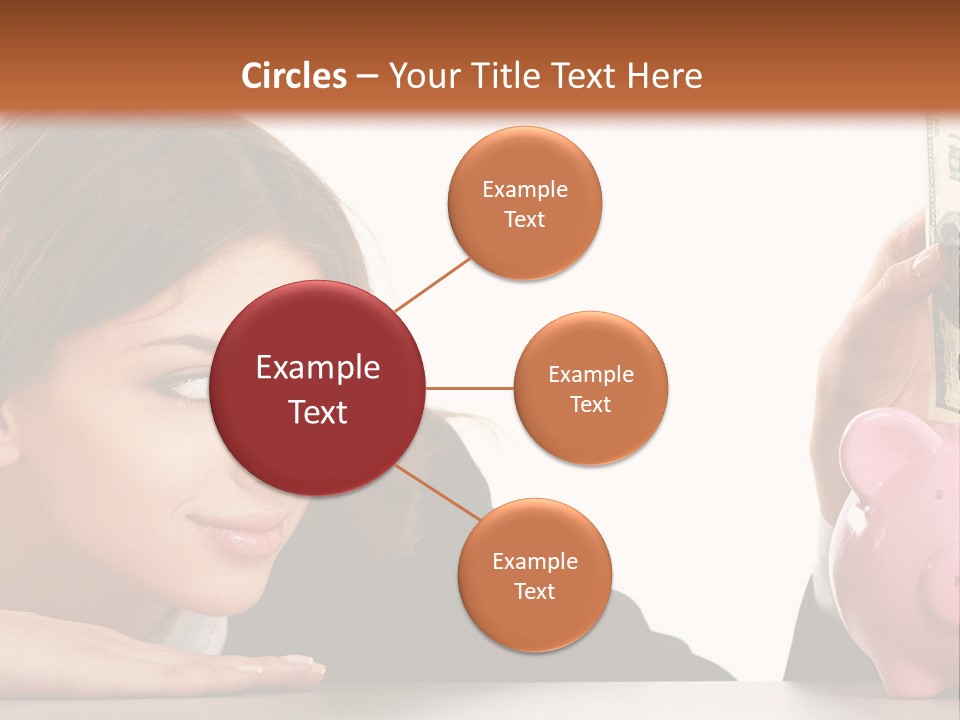 Circles – Your Title Text Here

Example Text

Example Text

Example Text

Example Text